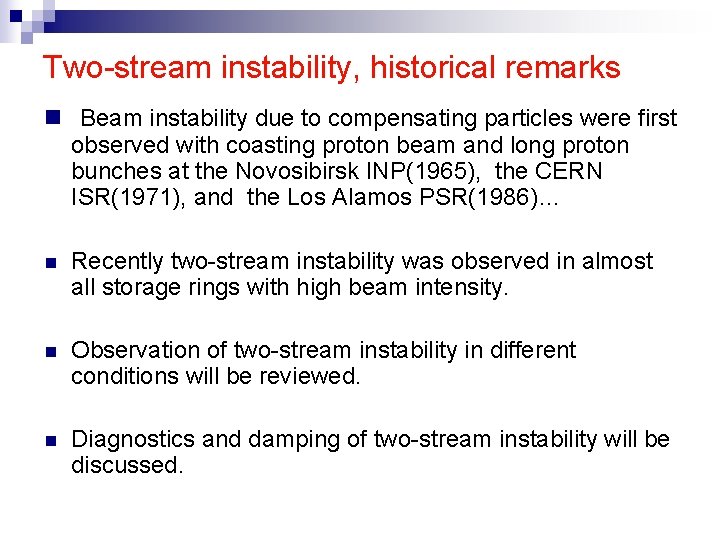 Two-stream instability, historical remarks

Beam instability due to compensating particles were first observed with coasting proton beam and long proton bunches at the Novosibirsk INP(1965), the CERN ISR(1971), and the Los Alamos PSR(1986)...

Recently two-stream instability was observed in almost all storage rings with high beam intensity.

Observation of two-stream instability in different conditions will be reviewed.

Diagnostics and damping of two-stream instability will be discussed.